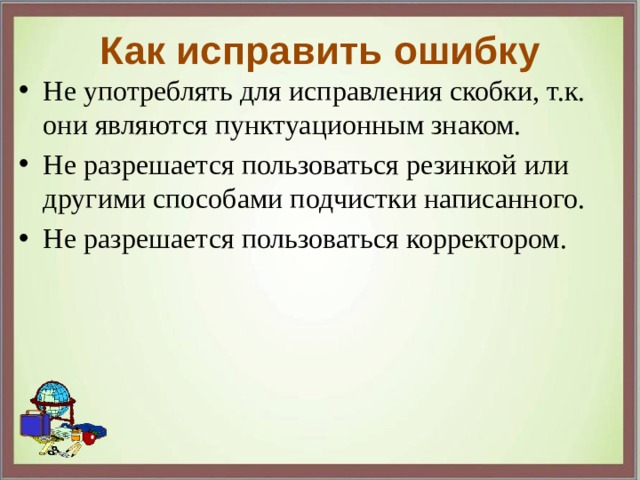 Как исправить ошибку

• Не употреблять для исправления скобки, т.к. они являются пунктуационным знаком.
• Не разрешается пользоваться резинкой или другими способами подчистки написанного.
• Не разрешается пользоваться корректором.